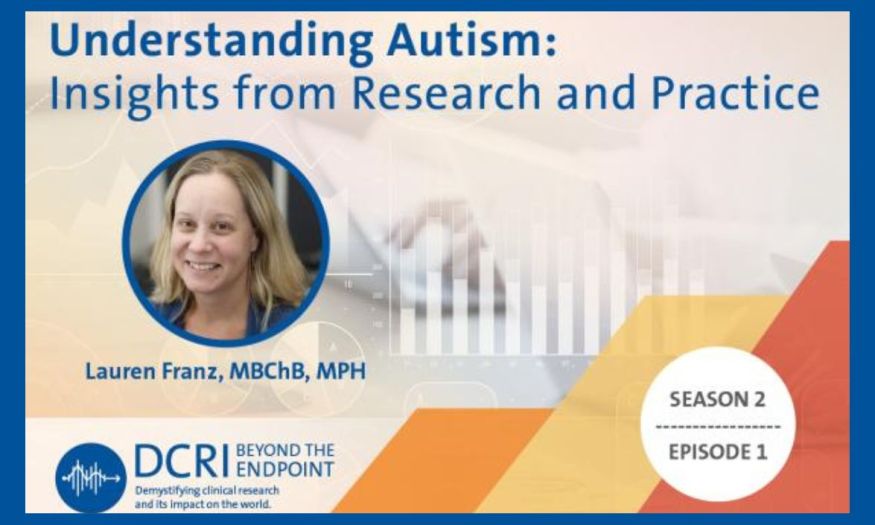 Understanding Autism:
Insights from Research and Practice

Lauren Franz, MBChB, MPH

SEASON 2
EPISODE 1

DCRI BEYOND THE ENDPOINT
Demystifying clinical research and its impact on the world.